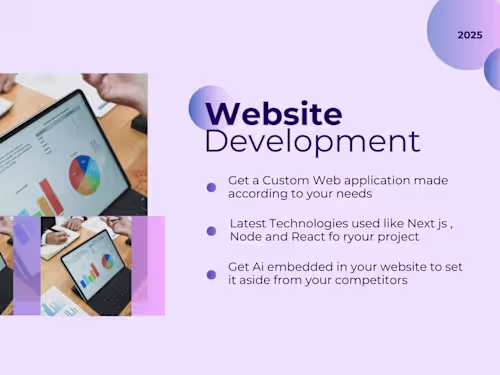 2025

Website Development

Get a Custom Web application made according to your needs

Latest Technologies used like Next js , Node and React fo ryour project

Get Ai embedded in your website to set it aside from your competitors